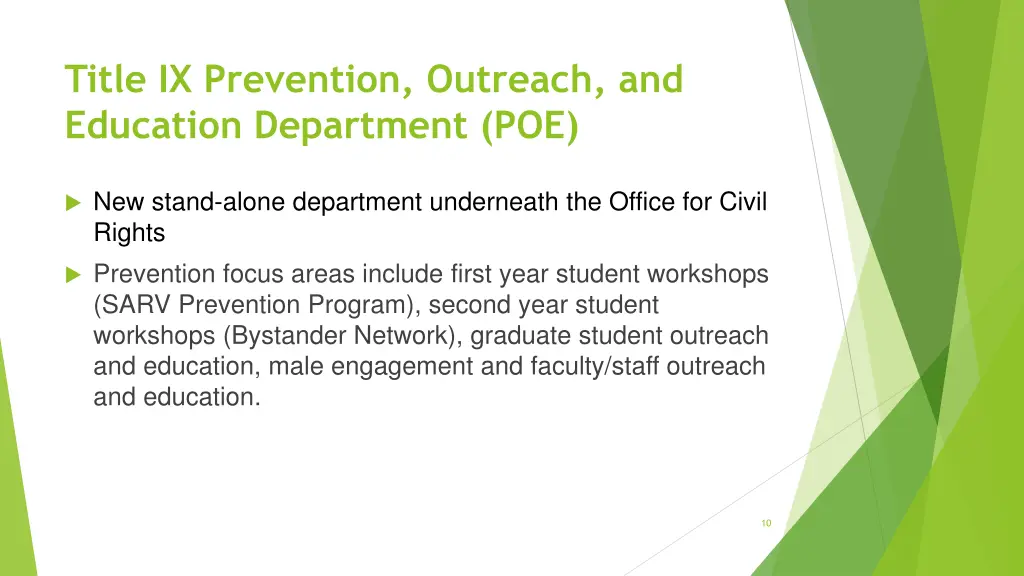 Title IX Prevention, Outreach, and Education Department (POE)

New stand-alone department underneath the Office for Civil Rights

Prevention focus areas include first year student workshops (SARV Prevention Program), second year student workshops (Bystander Network), graduate student outreach and education, male engagement and faculty/staff outreach and education.

10